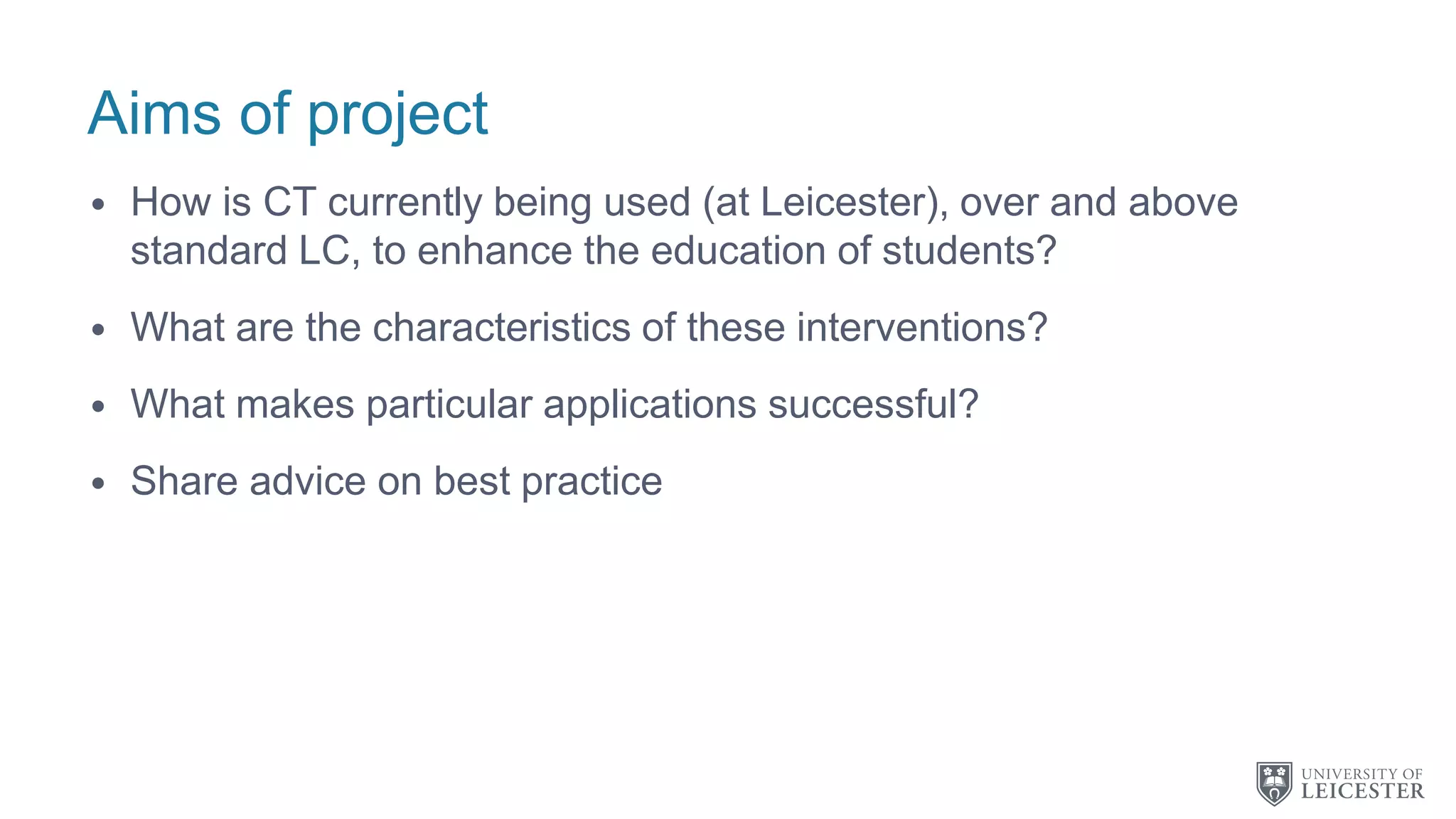 Aims of project

• How is CT currently being used (at Leicester), over and above standard LC, to enhance the education of students?

• What are the characteristics of these interventions?

• What makes particular applications successful?

• Share advice on best practice

UNIVERSITY OF
LEICESTER